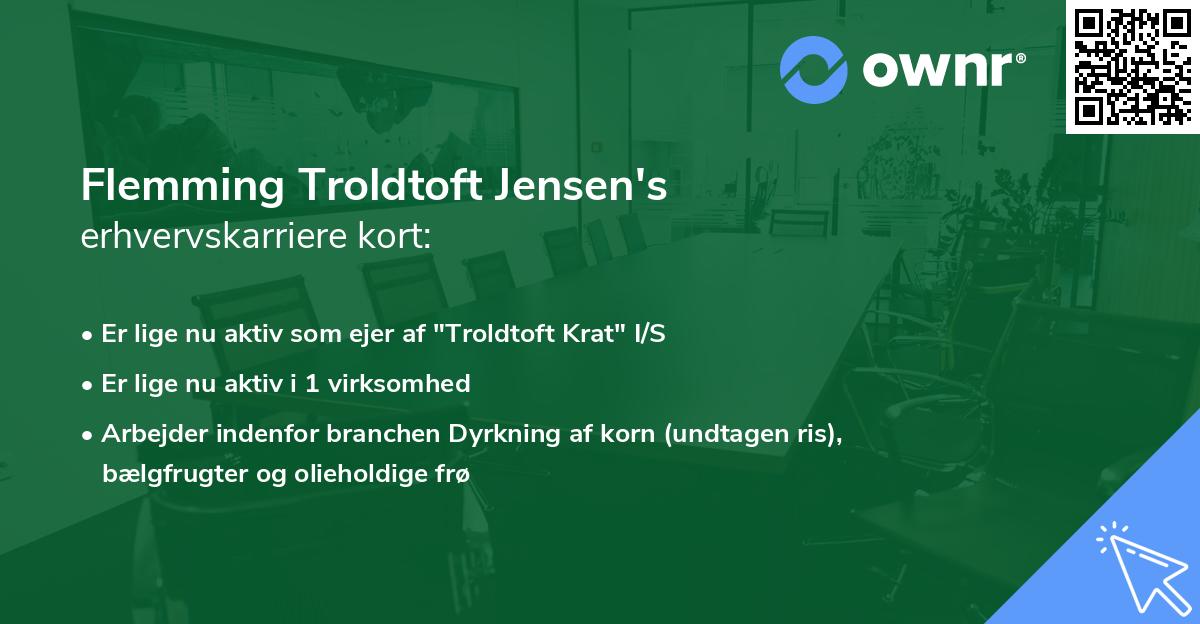 ownr®

Flemming Troldtoft Jensen's
erhvervskarriere kort:

• Er lige nu aktiv som ejer af "Troldtoft Krat" I/S
• Er lige nu aktiv i 1 virksomhed
• Arbejder indenfor branchen Dyrkning af korn (undtagen ris), bælgfrugter og olieholdige frø